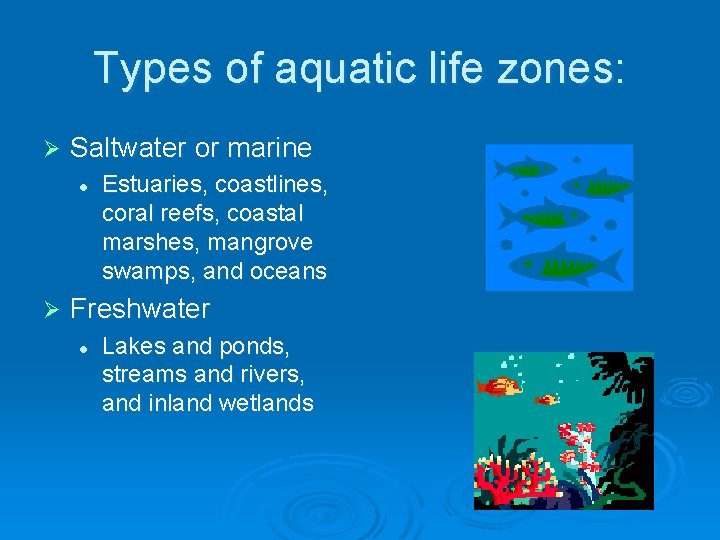 Types of aquatic life zones:

➢ Saltwater or marine

• Estuaries, coastlines, coral reefs, coastal marshes, mangrove swamps, and oceans

➢ Freshwater

• Lakes and ponds, streams and rivers, and inland wetlands